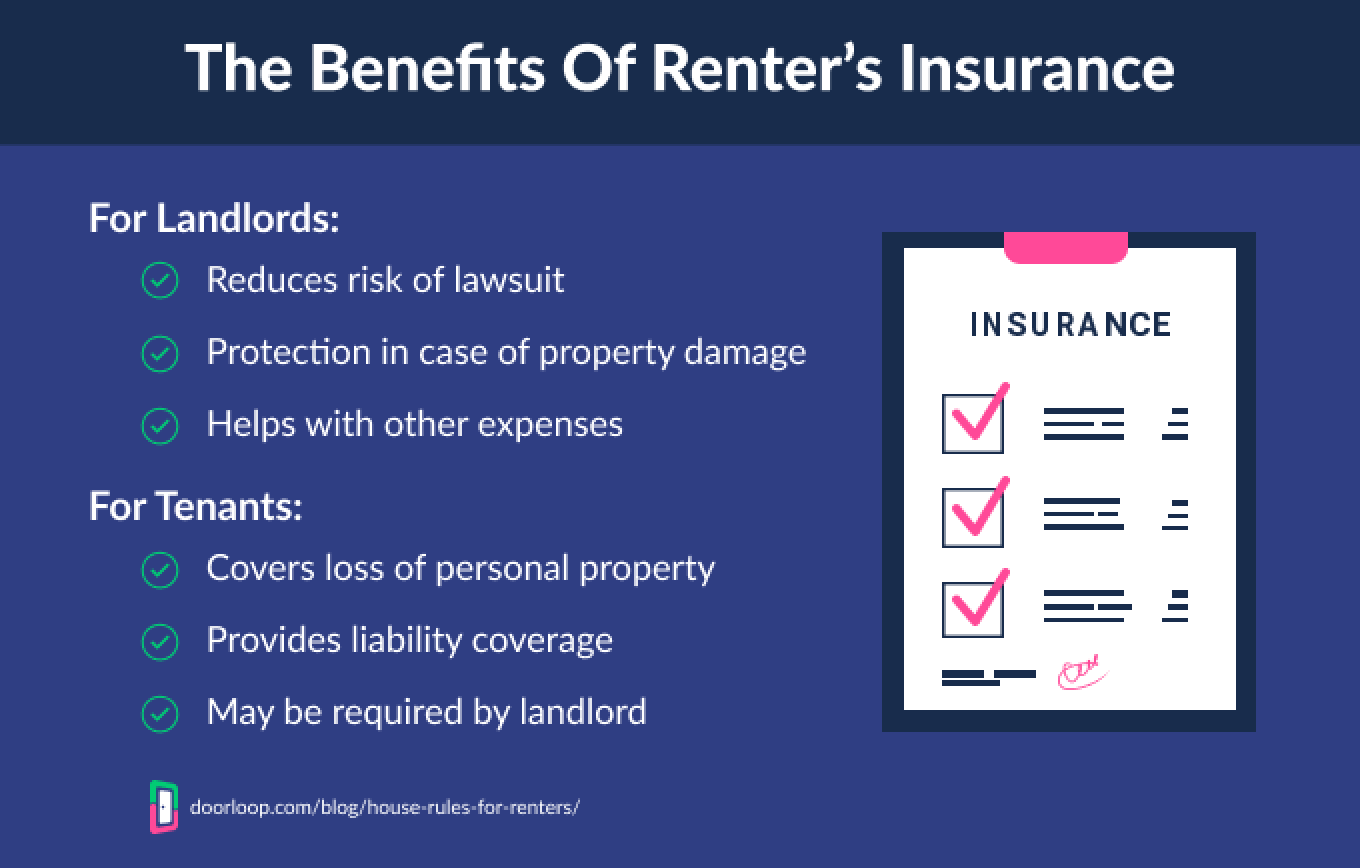 The Benefits Of Renter's Insurance

For Landlords:

Reduces risk of lawsuit

Protection in case of property damage

Helps with other expenses

For Tenants:

Covers loss of personal property

Provides liability coverage

May be required by landlord

INSURANCE

doorloop.com/blog/house-rules-for-renters/